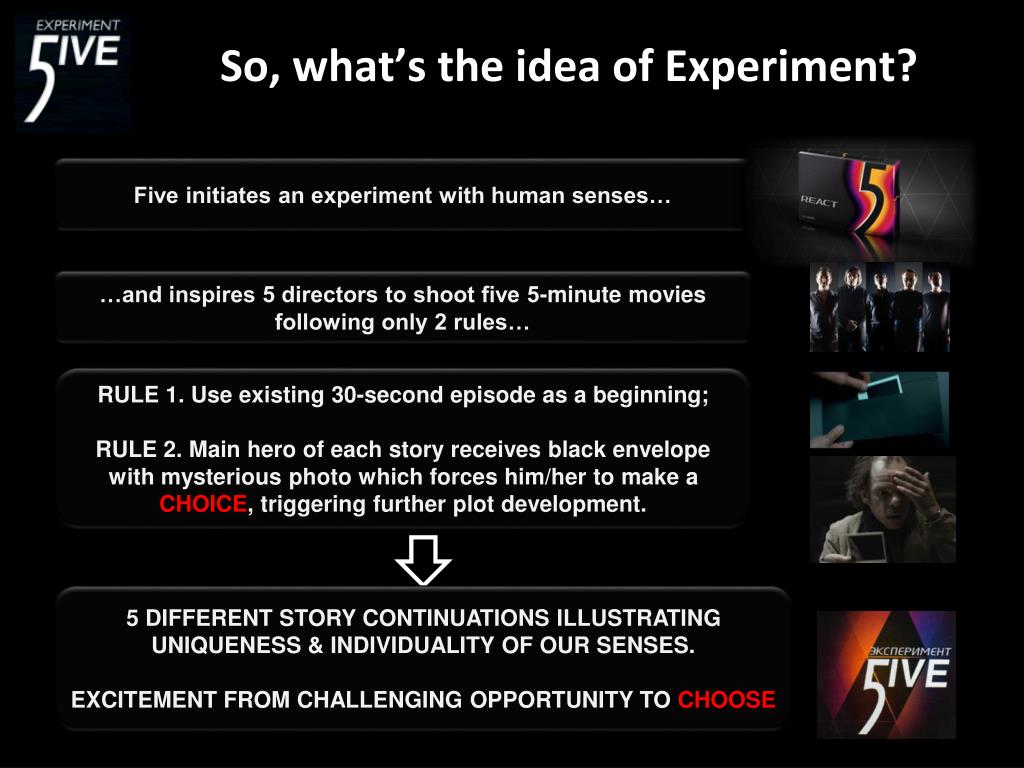 EXPERIMENT 5IVE

So, what's the idea of Experiment?

Five initiates an experiment with human senses…

REACT 5

…and inspires 5 directors to shoot five 5-minute movies following only 2 rules…

RULE 1. Use existing 30-second episode as a beginning;

RULE 2. Main hero of each story receives black envelope with mysterious photo which forces him/her to make a CHOICE, triggering further plot development.

5 DIFFERENT STORY CONTINUATIONS ILLUSTRATING UNIQUENESS & INDIVIDUALITY OF OUR SENSES.

EXCITEMENT FROM CHALLENGING OPPORTUNITY TO CHOOSE

ЭКСПЕРИМЕНТ 5IVE